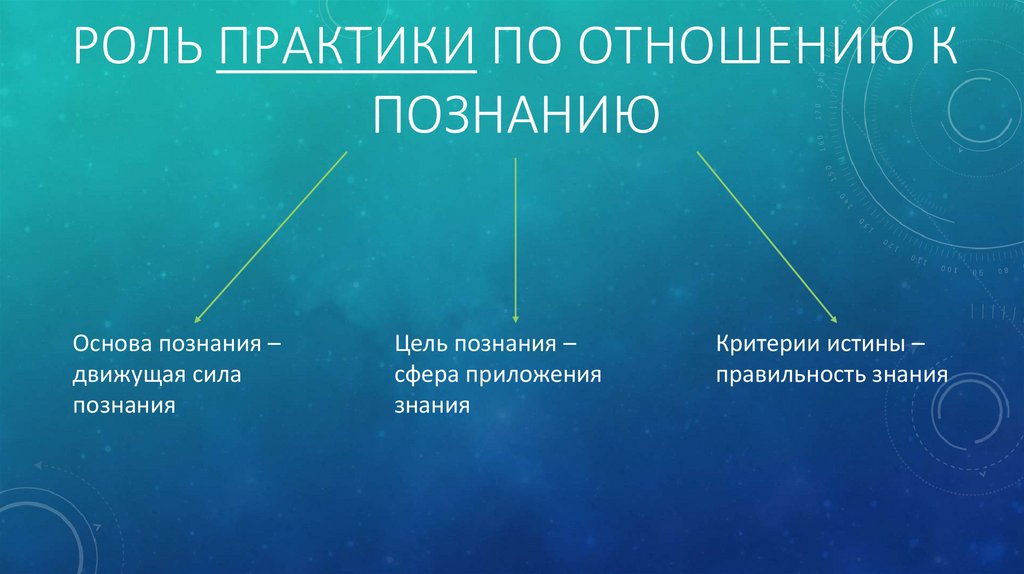 РОЛЬ ПРАКТИКИ ПО ОТНОШЕНИЮ К ПОЗНАНИЮ

Основа познания – движущая сила познания

Цель познания – сфера приложения знания

Критерии истины – правильность знания